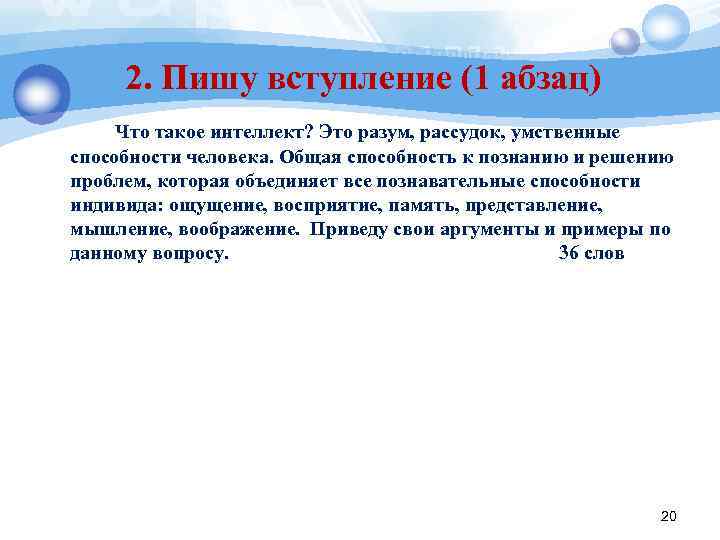 2. Пишу вступление (1 абзац)

Что такое интеллект? Это разум, рассудок, умственные способности человека. Общая способность к познанию и решению проблем, которая объединяет все познавательные способности индивида: ощущение, восприятие, память, представление, мышление, воображение. Приведу свои аргументы и примеры по данному вопросу. 36 слов

20